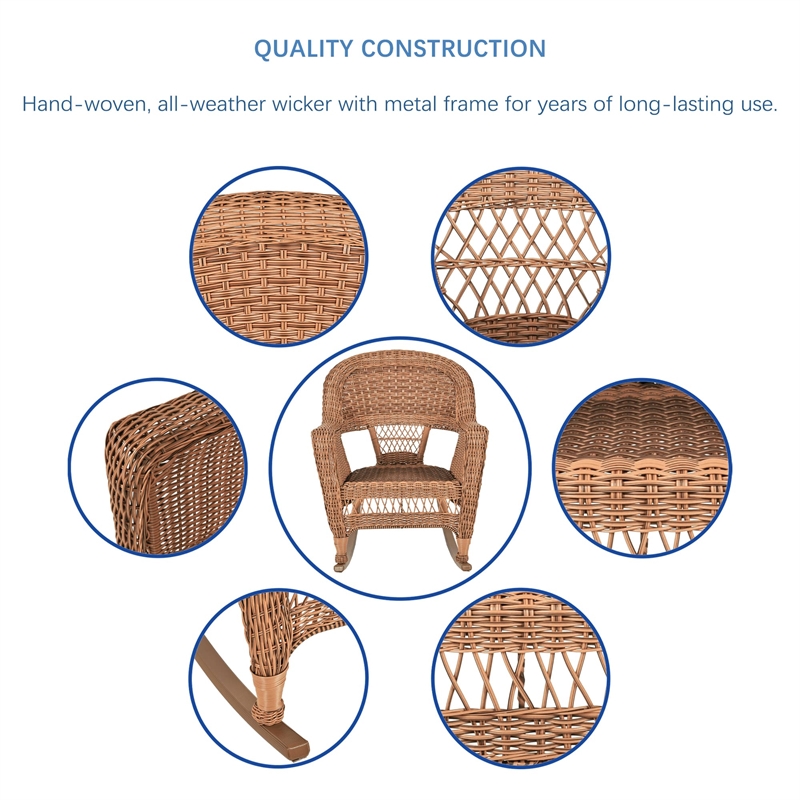 QUALITY CONSTRUCTION

Hand-woven, all-weather wicker with metal frame for years of long-lasting use.